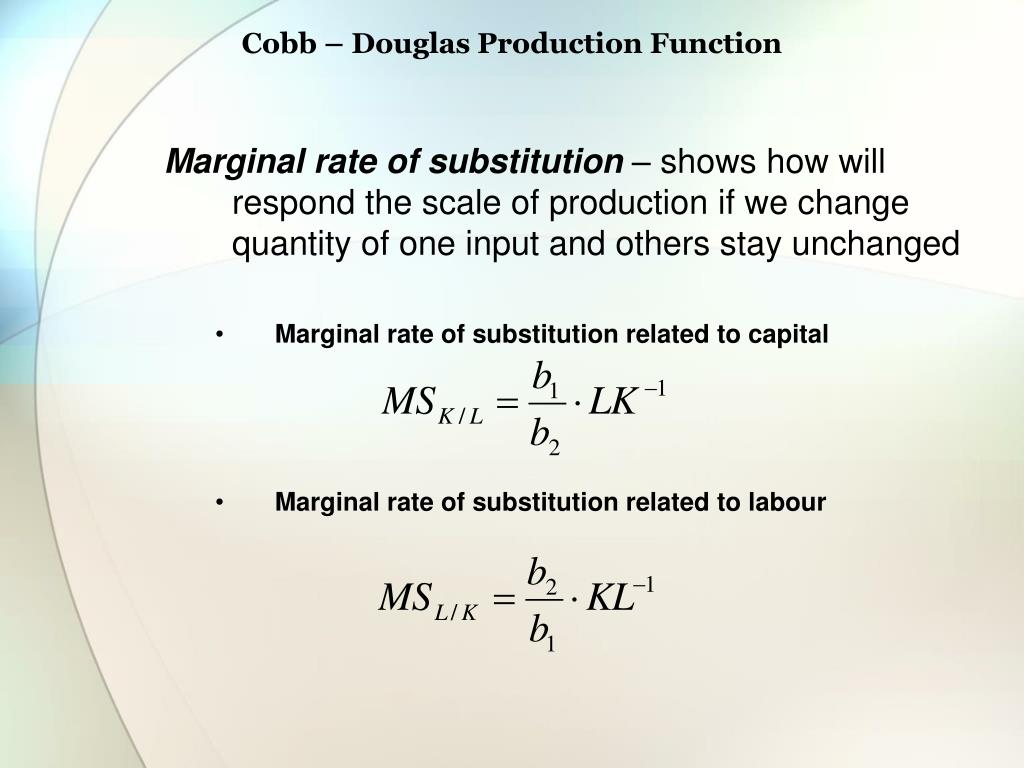 Cobb – Douglas Production Function

Marginal rate of substitution – shows how will respond the scale of production if we change quantity of one input and others stay unchanged

• Marginal rate of substitution related to capital

$MS_{K/L} = \frac{b_1}{b_2} \cdot LK^{-1}$

• Marginal rate of substitution related to labour

$MS_{L/K} = \frac{b_2}{b_1} \cdot KL^{-1}$